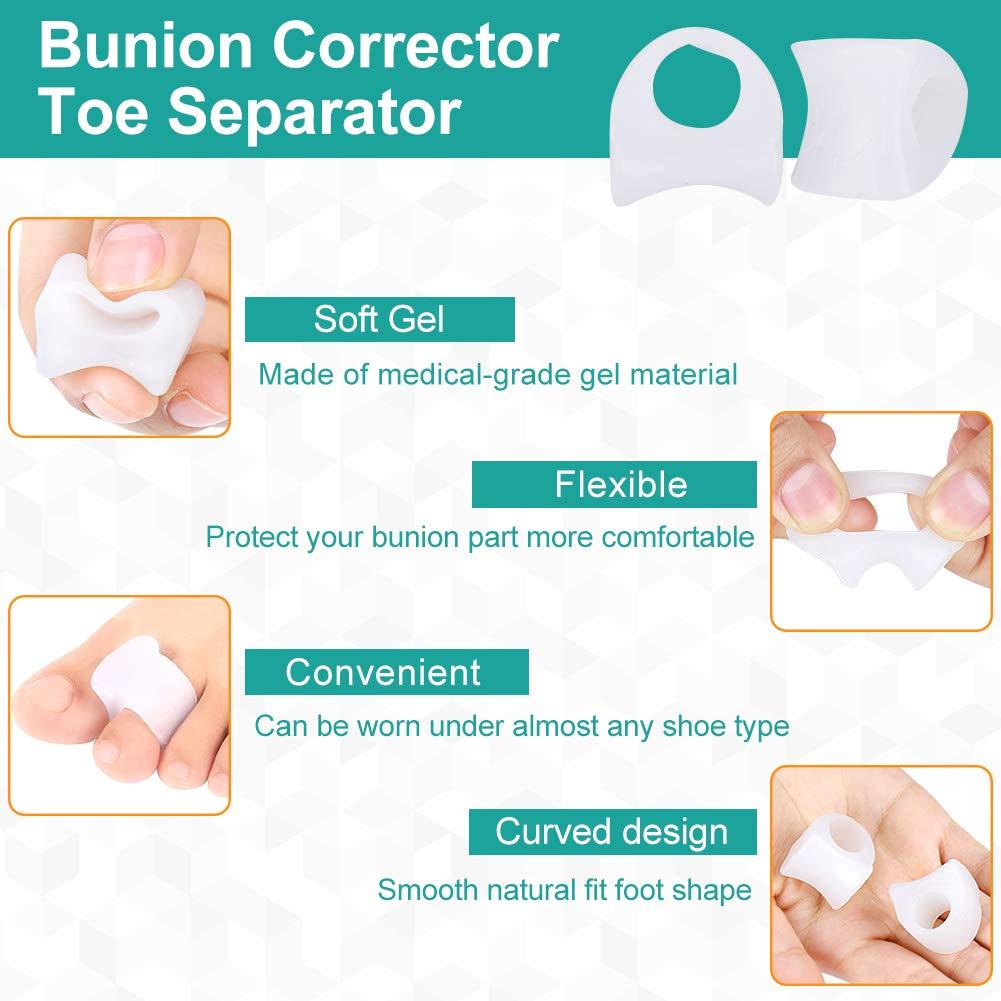 Bunion Corrector
Toe Separator

Soft Gel
Made of medical-grade gel material

Flexible
Protect your bunion part more comfortable

Convenient
Can be worn under almost any shoe type

Curved design
Smooth natural fit foot shape